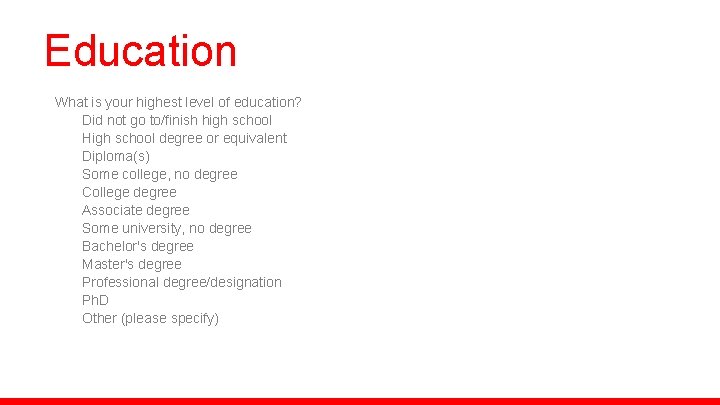 Education

What is your highest level of education?
Did not go to/finish high school
High school degree or equivalent
Diploma(s)
Some college, no degree
College degree
Associate degree
Some university, no degree
Bachelor's degree
Master's degree
Professional degree/designation
PhD
Other (please specify)